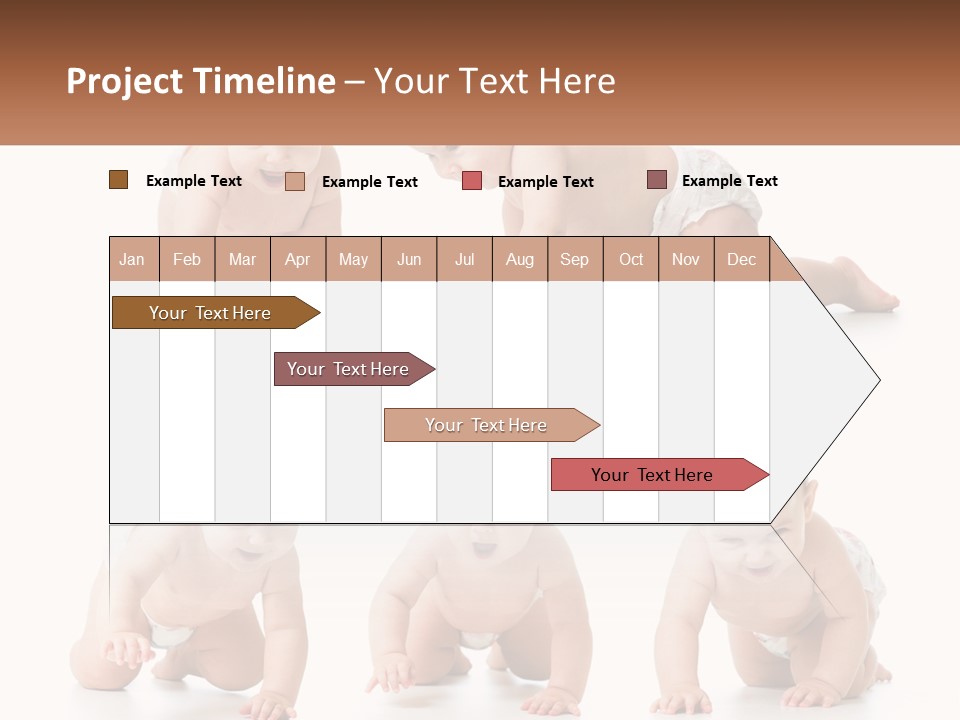 Project Timeline – Your Text Here

Example Text
Example Text
Example Text
Example Text

| Jan | Feb | Mar | Apr | May | Jun | Jul | Aug | Sep | Oct | Nov | Dec |
|---|---|---|---|---|---|---|---|---|---|---|---|

Your Text Here

Your Text Here

Your Text Here

Your Text Here